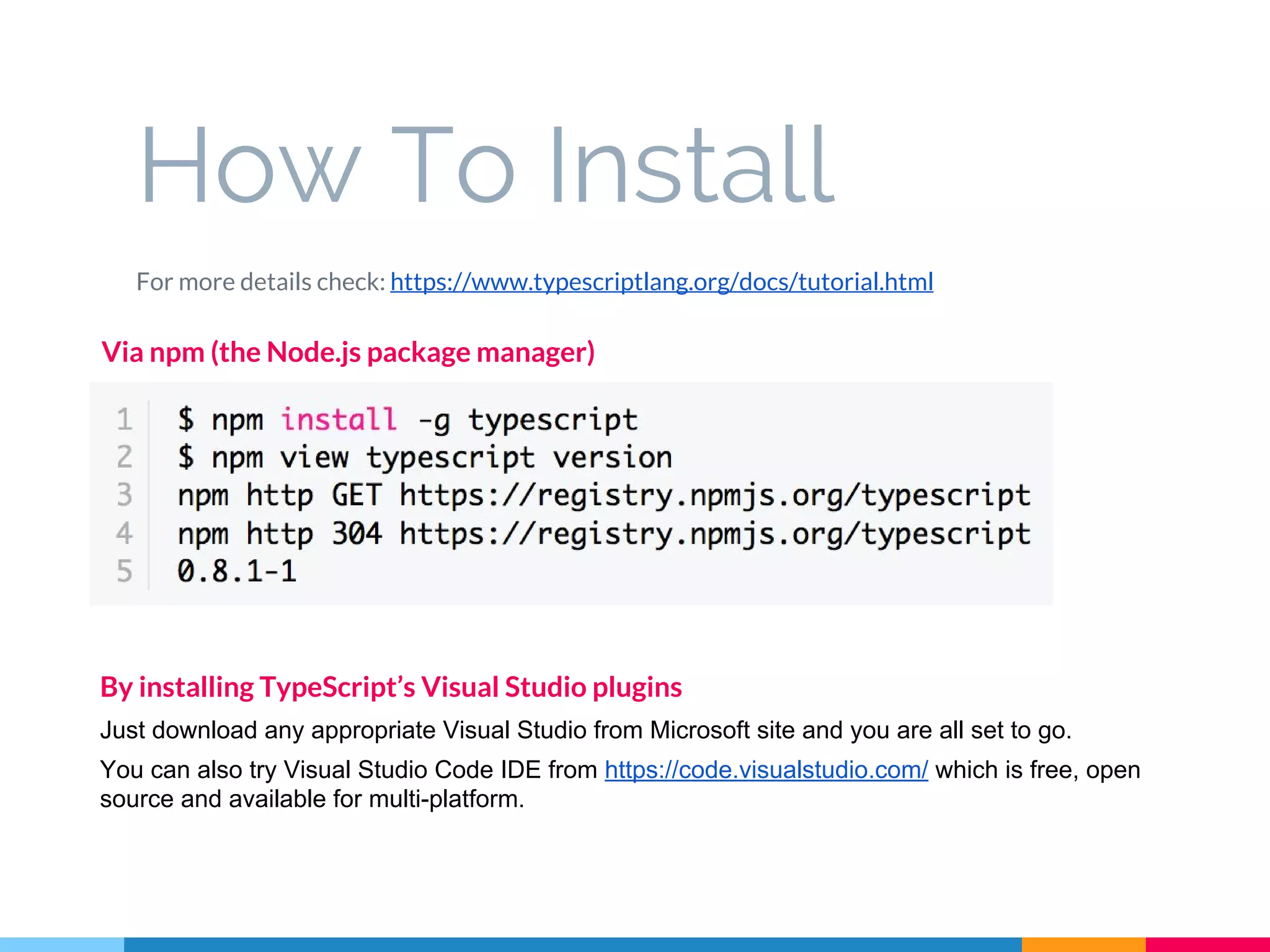 How To Install

For more details check: https://www.typescriptlang.org/docs/tutorial.html

Via npm (the Node.js package manager)

1 $ npm install -g typescript
2 $ npm view typescript version
3 npm http GET https://registry.npmjs.org/typescript
4 npm http 304 https://registry.npmjs.org/typescript
5 0.8.1-1

By installing TypeScript's Visual Studio plugins

Just download any appropriate Visual Studio from Microsoft site and you are all set to go.

You can also try Visual Studio Code IDE from https://code.visualstudio.com/ which is free, open source and available for multi-platform.